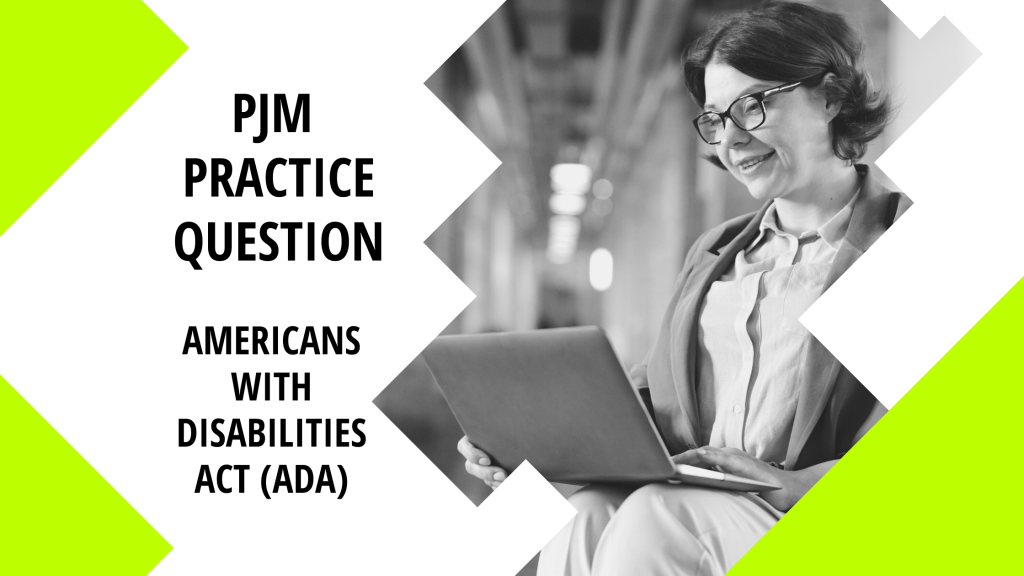 PJM PRACTICE QUESTION

AMERICANS WITH DISABILITIES ACT (ADA)